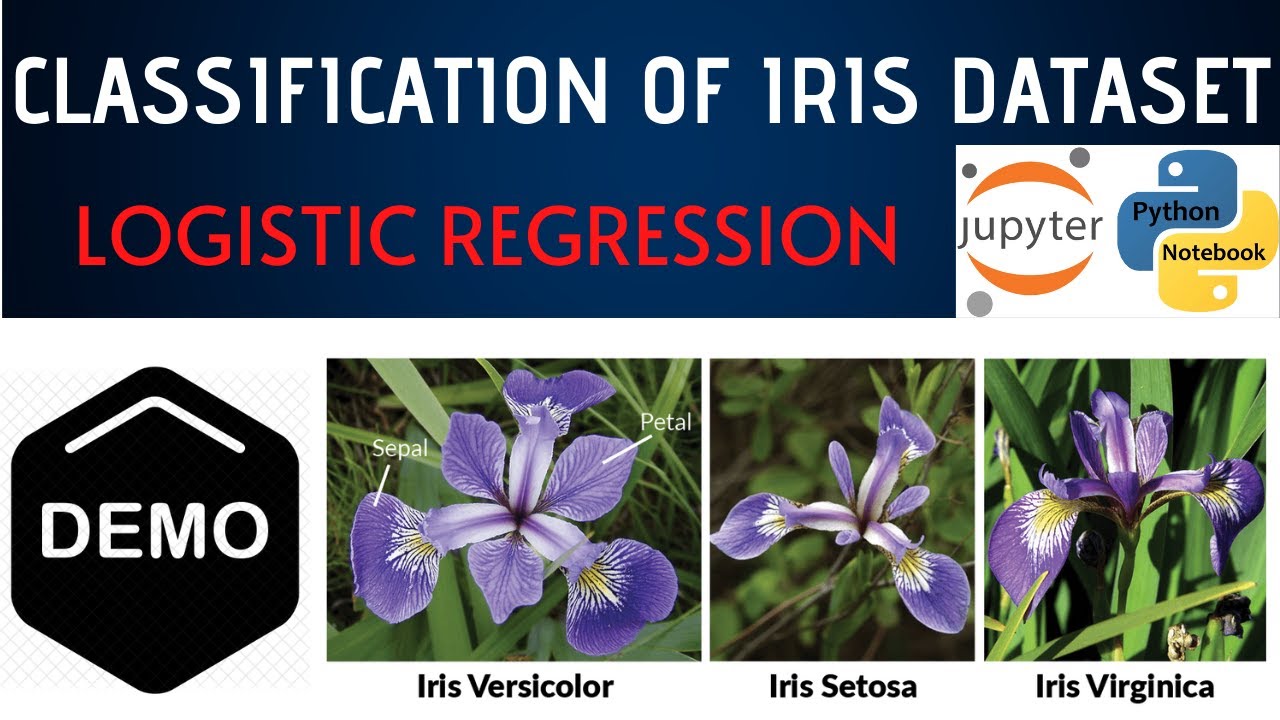 CLASSIFICATION OF IRIS DATASET

LOGISTIC REGRESSION

jupyter

Python
Notebook

DEMO

Sepal

Petal

Iris Versicolor

Iris Setosa

Iris Virginica